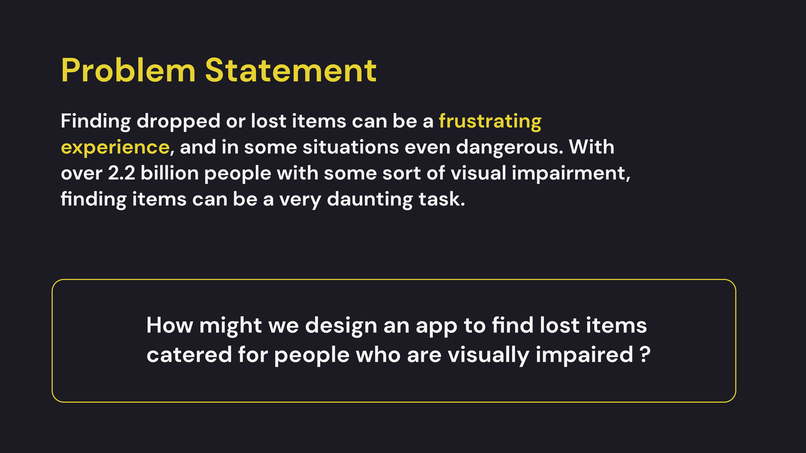 Problem Statement

Finding dropped or lost items can be a frustrating experience, and in some situations even dangerous. With over 2.2 billion people with some sort of visual impairment, finding items can be a very daunting task.

How might we design an app to find lost items catered for people who are visually impaired ?